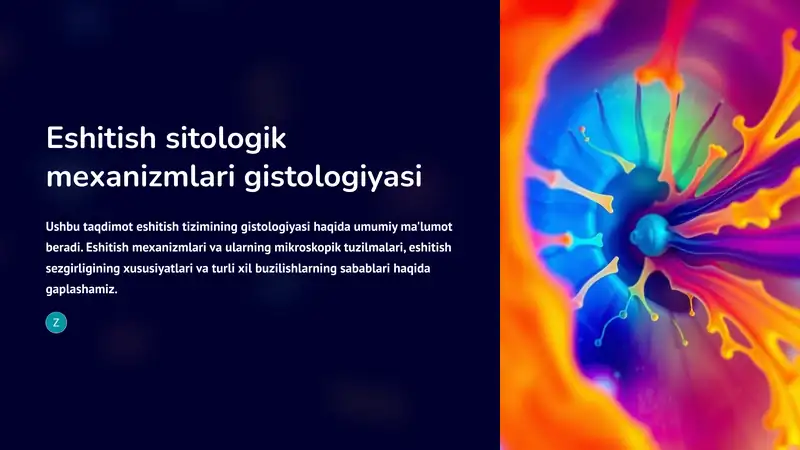 Eshitish sitologik mexanizmlari gistologiyasi

Ushbu taqdimot eshitish tizimining gistologiyasi haqida umumiy ma'lumot beradi. Eshitish mexanizmlari va ularning mikroskopik tuzilmalari, eshitish sezgirligining xususiyatlari va turli xil buzilishlarning sabablari haqida gaplashamiz.

Z